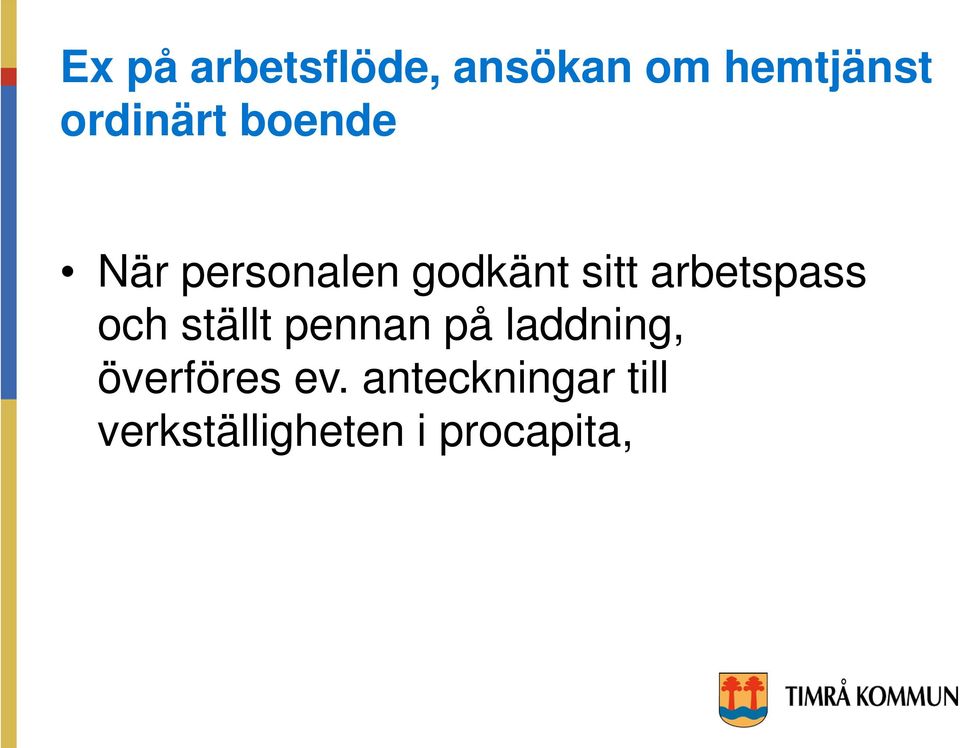 Ex på arbetsflöde, ansökan om hemtjänst ordinärt boende

• När personalen godkänt sitt arbetspass och ställt pennan på laddning, överföres ev. anteckningar till verkställigheten i procapita,

TIMRÅ KOMMUN